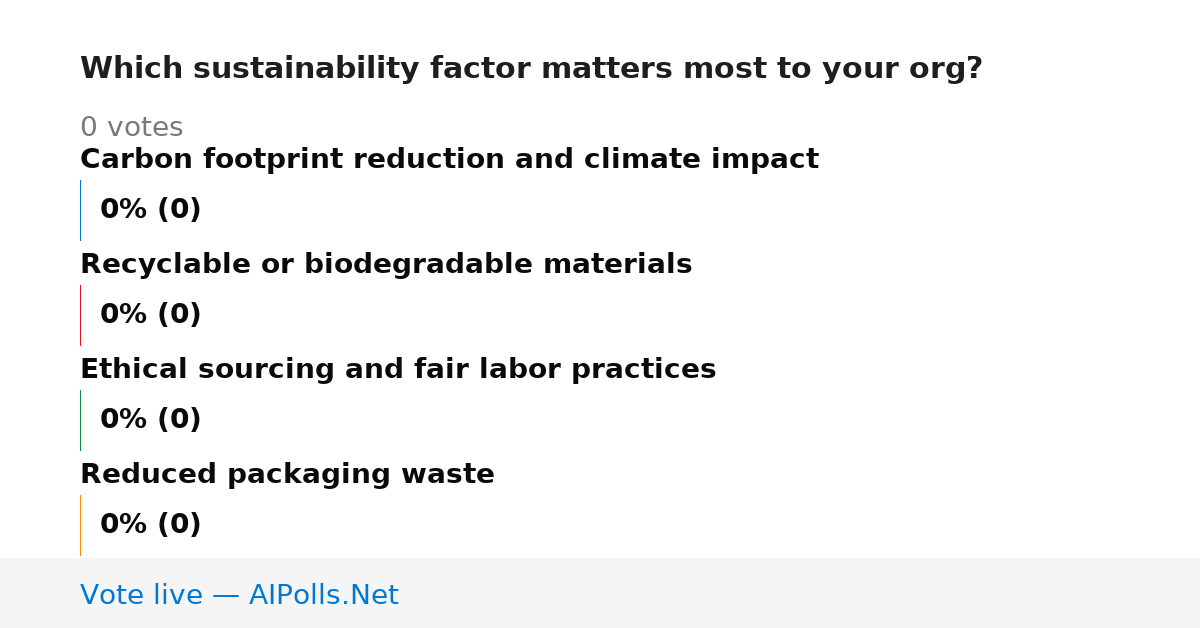 Which sustainability factor matters most to your org?

0 votes

Carbon footprint reduction and climate impact

0% (0)

Recyclable or biodegradable materials

0% (0)

Ethical sourcing and fair labor practices

0% (0)

Reduced packaging waste

0% (0)

Vote live — AIPolls.Net